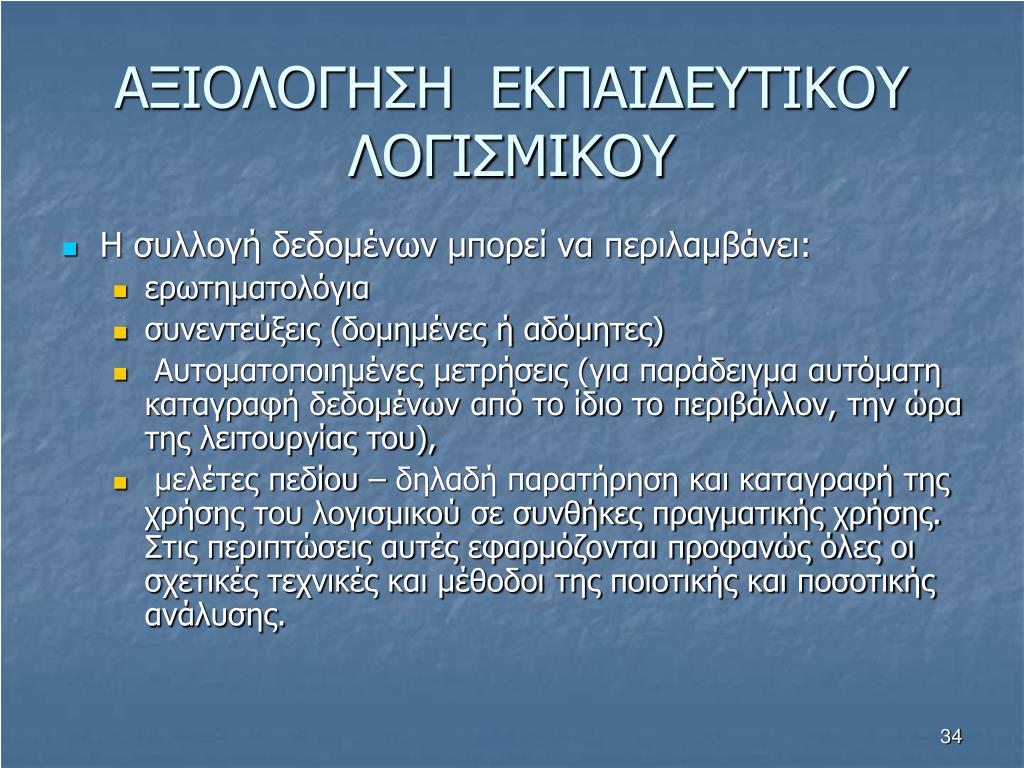 ΑΞΙΟΛΟΓΗΣΗ ΕΚΠΑΙΔΕΥΤΙΚΟΥ ΛΟΓΙΣΜΙΚΟΥ

Η συλλογή δεδομένων μπορεί να περιλαμβάνει:

ερωτηματολόγια

συνεντεύξεις (δομημένες ή αδόμητες)

Αυτοματοποιημένες μετρήσεις (για παράδειγμα αυτόματη καταγραφή δεδομένων από το ίδιο το περιβάλλον, την ώρα της λειτουργίας του),

μελέτες πεδίου – δηλαδή παρατήρηση και καταγραφή της χρήσης του λογισμικού σε συνθήκες πραγματικής χρήσης. Στις περιπτώσεις αυτές εφαρμόζονται προφανώς όλες οι σχετικές τεχνικές και μέθοδοι της ποιοτικής και ποσοτικής ανάλυσης.

34